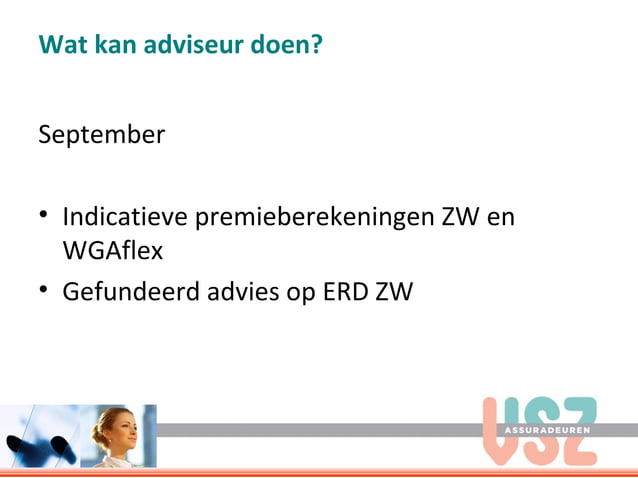 Wat kan adviseur doen?

September

• Indicatieve premieberekeningen ZW en WGAflex
• Gefundeerd advies op ERD ZW

VSZ
ASSURADEUREN